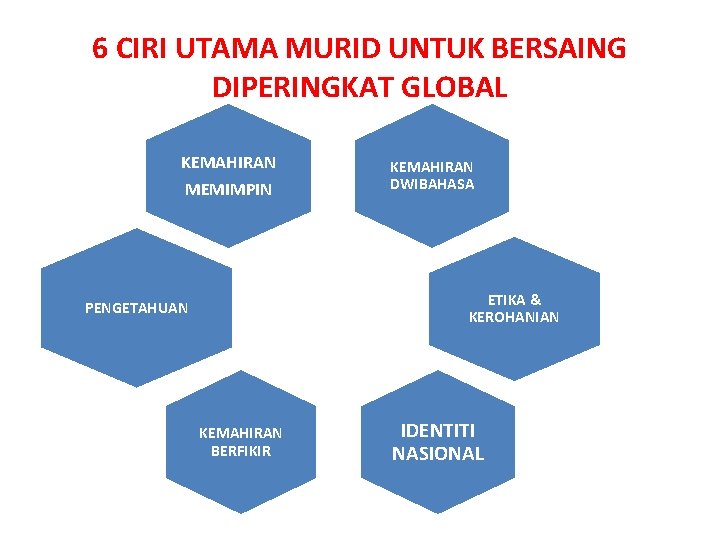 6 CIRI UTAMA MURID UNTUK BERSAING DIPERINGKAT GLOBAL

KEMAHIRAN MEMIMPIN

KEMAHIRAN DWIBAHASA

PENGETAHUAN

ETIKA & KEROHANIAN

KEMAHIRAN BERFIKIR

IDENTITI NASIONAL